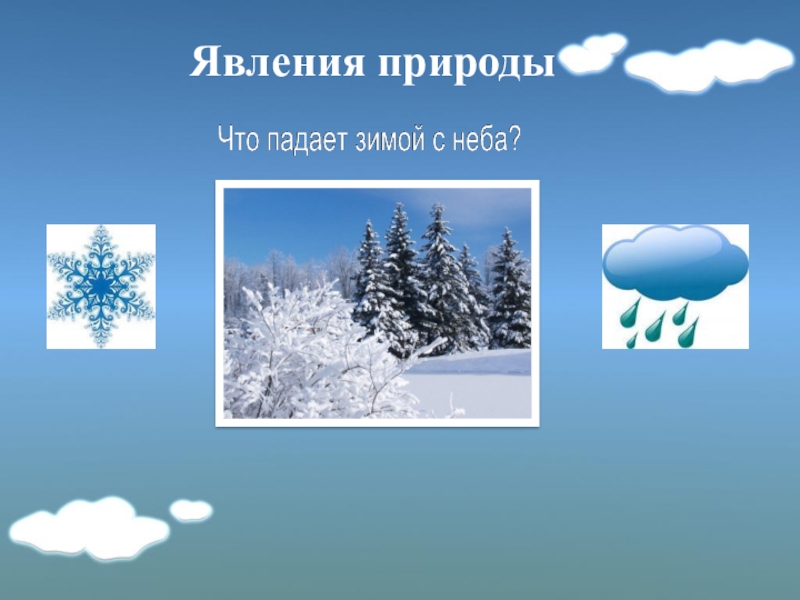 Явления природы

Что падает зимой с неба?